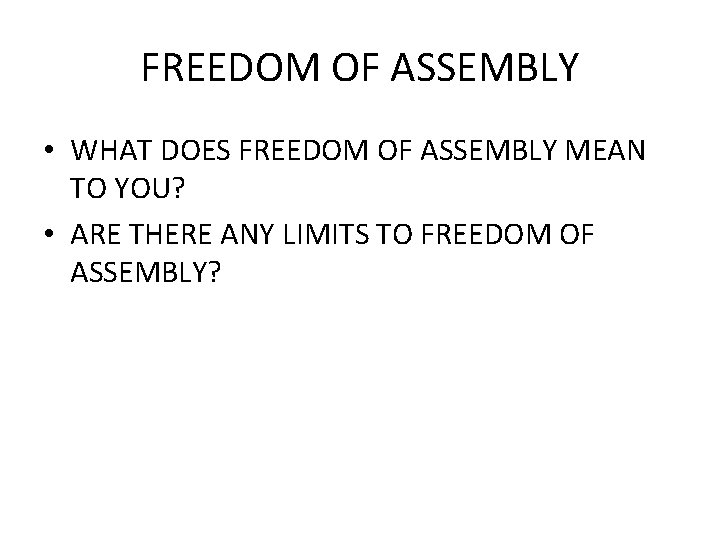 FREEDOM OF ASSEMBLY

• WHAT DOES FREEDOM OF ASSEMBLY MEAN TO YOU?
• ARE THERE ANY LIMITS TO FREEDOM OF ASSEMBLY?